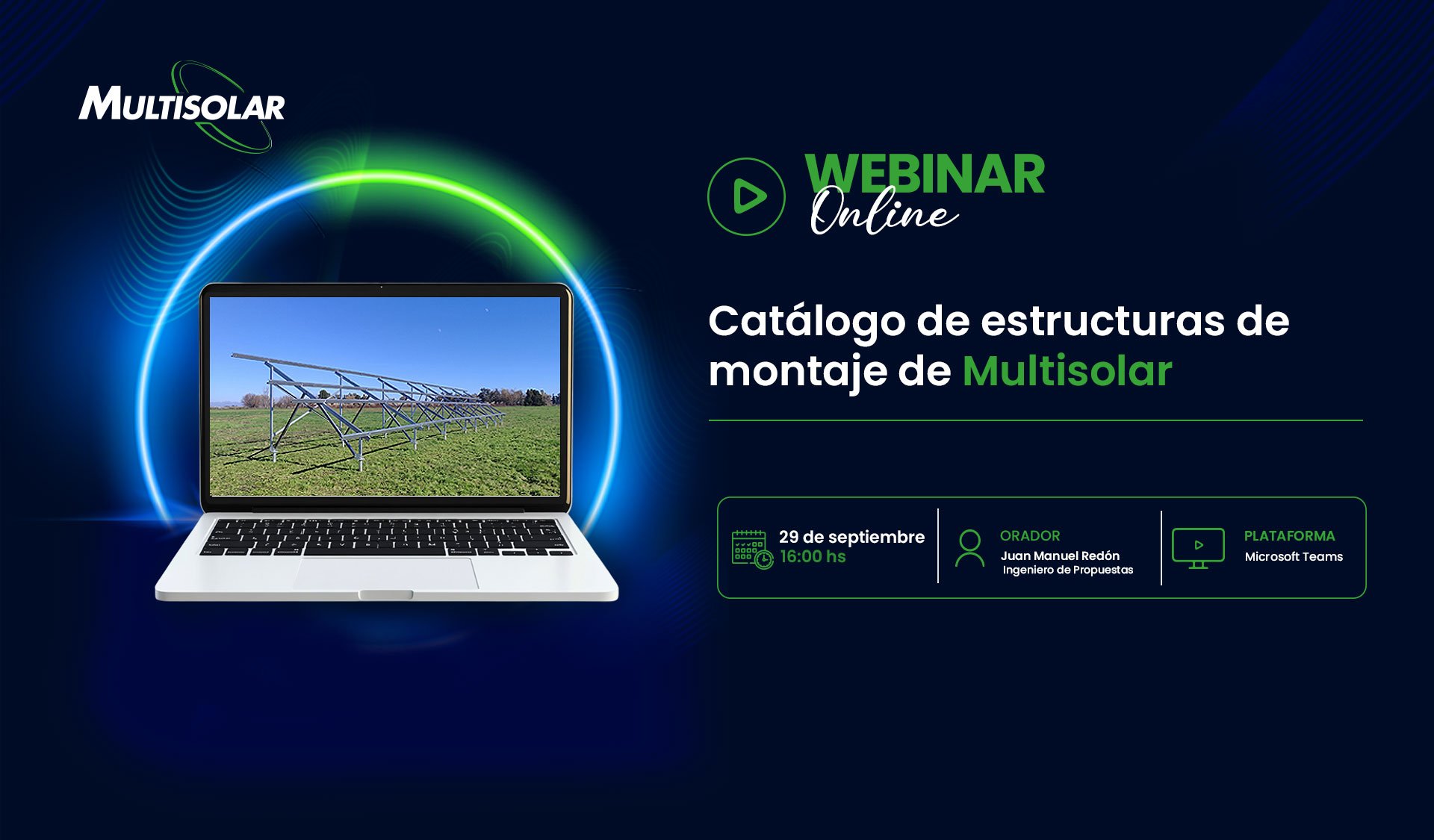 MULTISOLAR

WEBINAR
Online

Catálogo de estructuras de montaje de Multisolar

29 de septiembre
16:00 hs

ORADOR
Juan Manuel Redón
Ingeniero de Propuestas

PLATAFORMA
Microsoft Teams